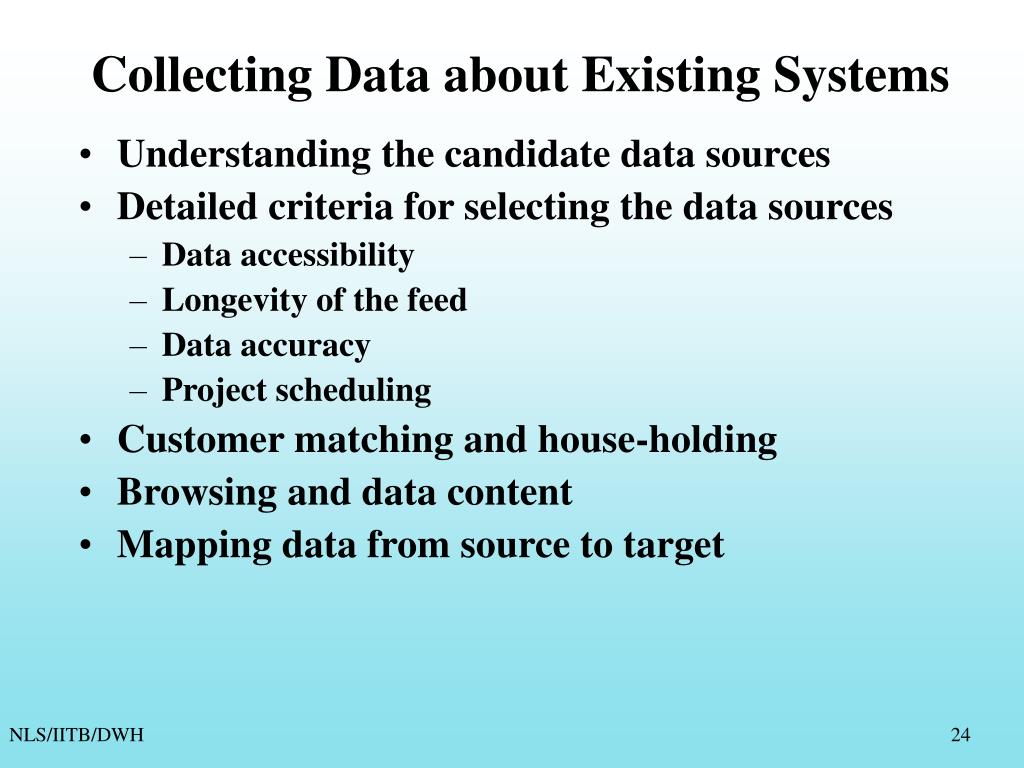 Collecting Data about Existing Systems

• Understanding the candidate data sources
• Detailed criteria for selecting the data sources
– Data accessibility
– Longevity of the feed
– Data accuracy
– Project scheduling
• Customer matching and house-holding
• Browsing and data content
• Mapping data from source to target

NLS/IITB/DWH

24